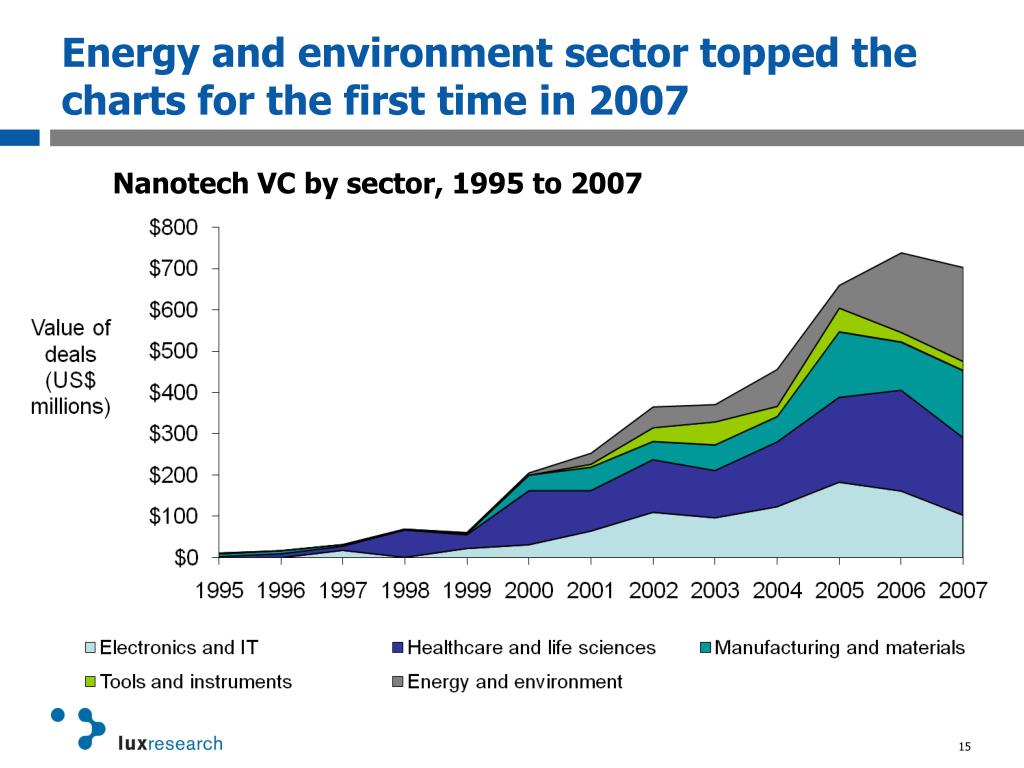 Energy and environment sector topped the charts for the first time in 2007

Nanotech VC by sector, 1995 to 2007

Value of deals (US$ millions)

$800
$700
$600
$500
$400
$300
$200
$100
$0

1995 1996 1997 1998 1999 2000 2001 2002 2003 2004 2005 2006 2007

Electronics and IT
Healthcare and life sciences
Manufacturing and materials
Tools and instruments
Energy and environment

luxresearch

15